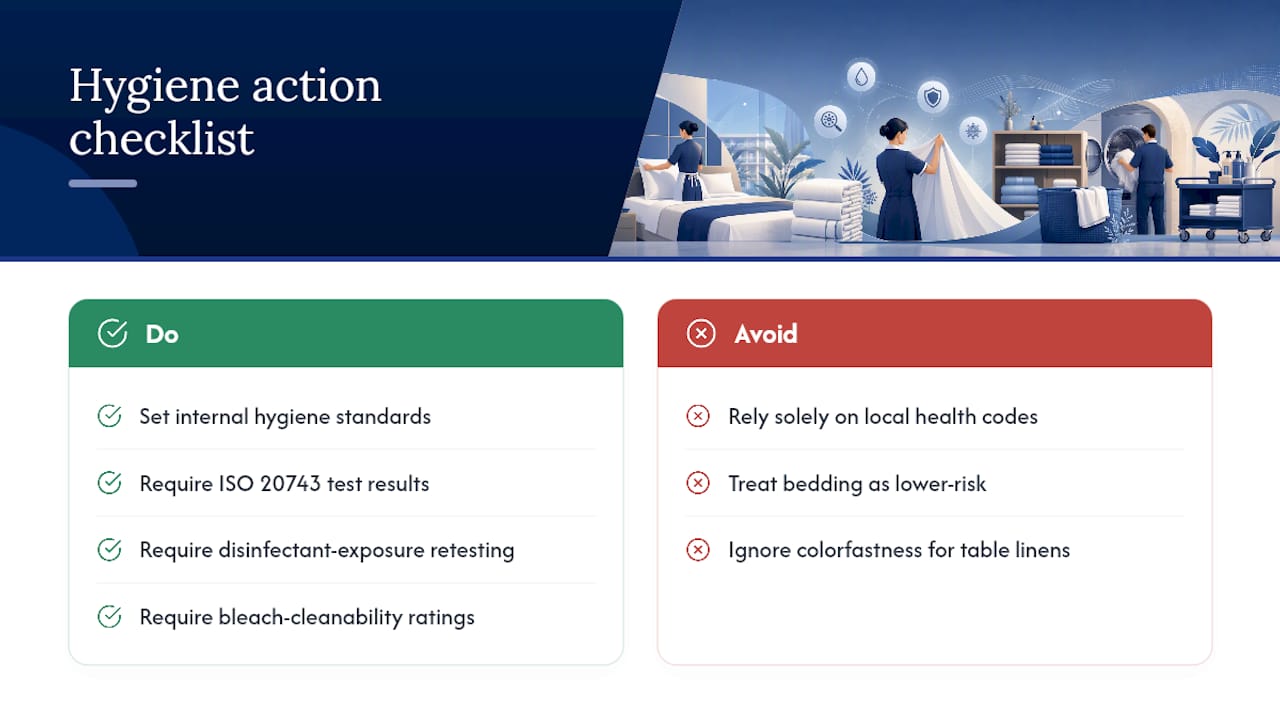 Hygiene action checklist

Do

Set internal hygiene standards

Require ISO 20743 test results

Require disinfectant-exposure retesting

Require bleach-cleanability ratings

Avoid

Rely solely on local health codes

Treat bedding as lower-risk

Ignore colorfastness for table linens